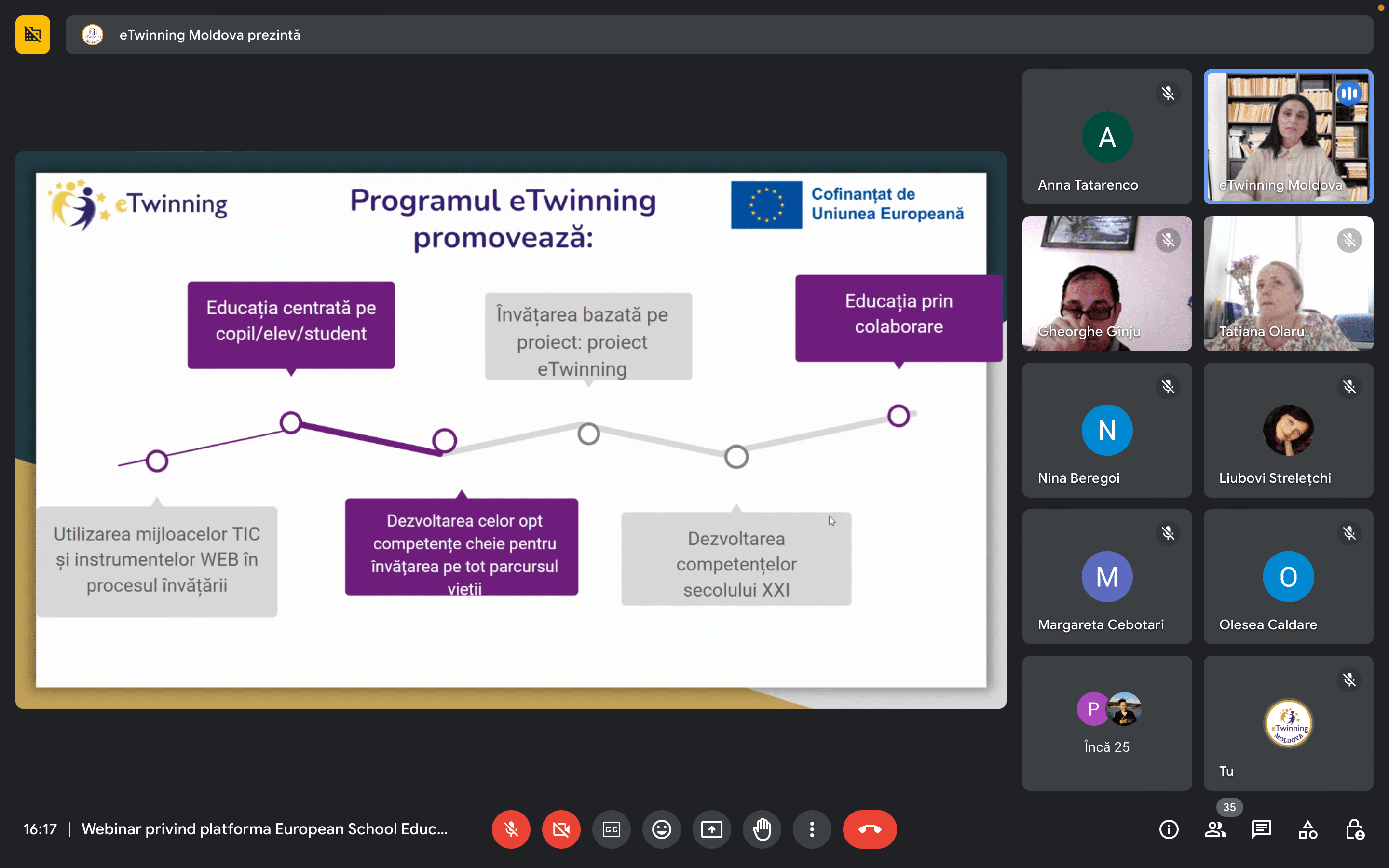 eTwinning Moldova prezintă

eTwinning

Programul eTwinning promovează:

Cofinanțat de Uniunea Europeană

Educația centrată pe copil/elev/student

Învățarea bazată pe proiect: proiect eTwinning

Educația prin colaborare

Utilizarea mijloacelor TIC și instrumentelor WEB în procesul învățării

Dezvoltarea celor opt competențe cheie pentru învățarea pe tot parcursul vieții

Dezvoltarea competențelor secolului XXI

A
Anna Tatarenco

eTwinning Moldova

Gheorghe Gînju

Tatiana Olaru

N
Nina Beregoi

Liubovi Strelețchi

M
Margareta Cebotari

O
Olesea Caldare

P
Încă 25

eTwinning MOLDOVA
Tu

16:17 | Webinar privind platforma European School Educ...

35